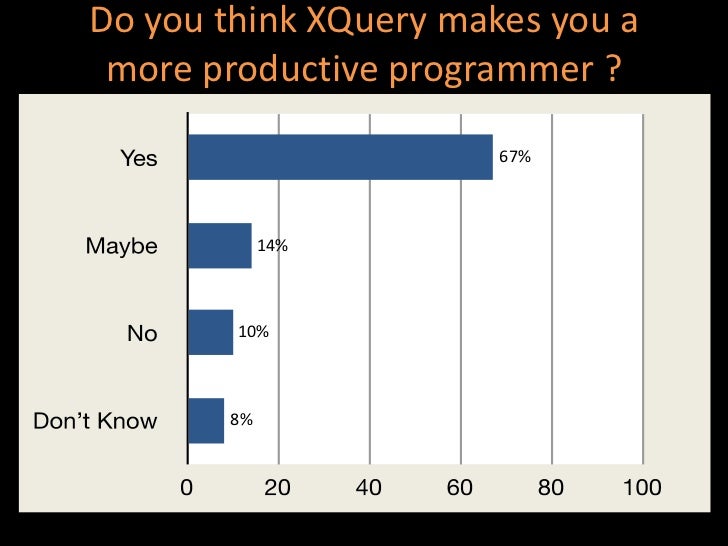 Do you think XQuery makes you a more productive programmer ?

Yes 67%

Maybe 14%

No 10%

Don't Know 8%

0 20 40 60 80 100